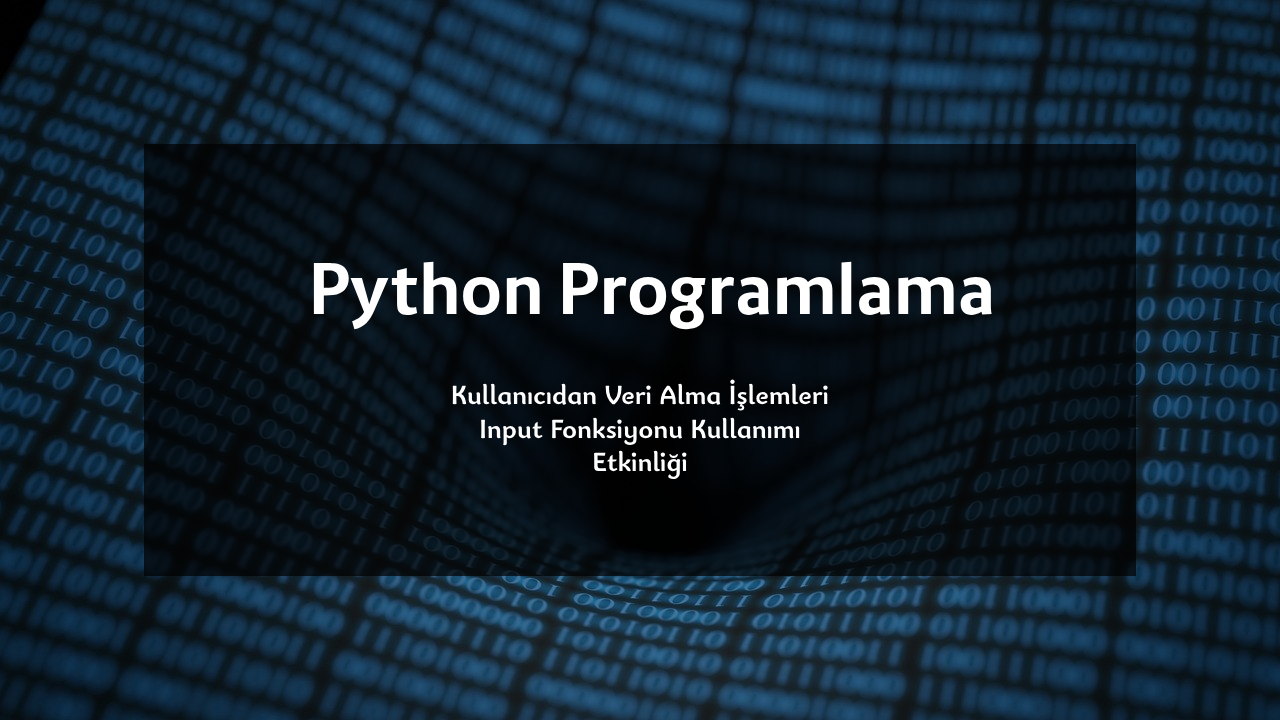 Python Programlama

Kullanıcıdan Veri Alma İşlemleri
Input Fonksiyonu Kullanımı
Etkinliği